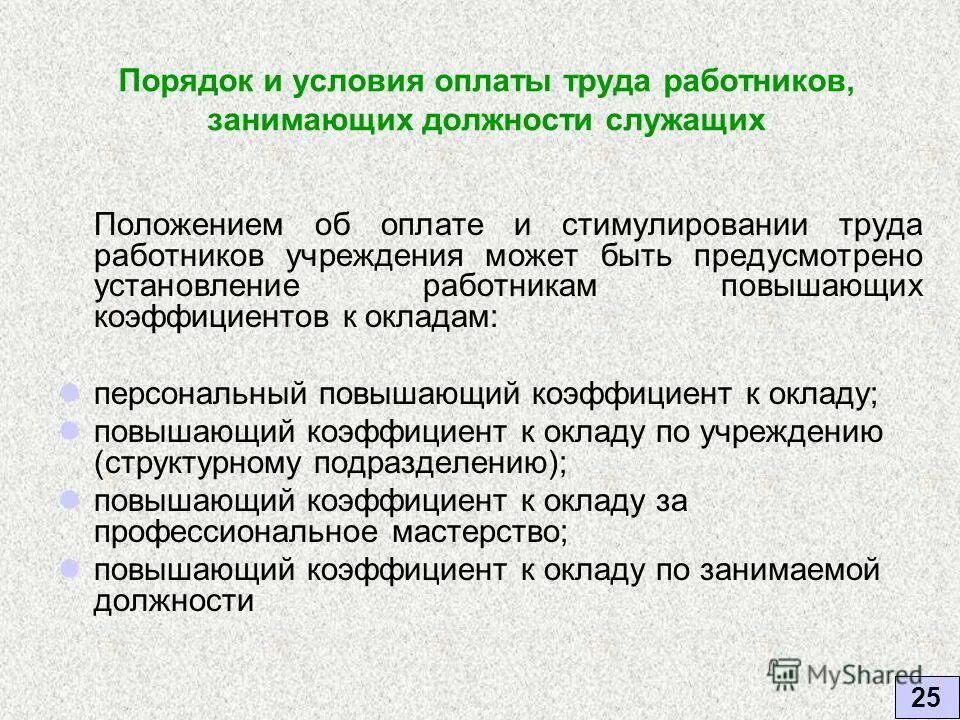 Порядок и условия оплаты труда работников, занимающих должности служащих

Положением об оплате и стимулировании труда работников учреждения может быть предусмотрено установление работникам повышающих коэффициентов к окладам:

персональный повышающий коэффициент к окладу;
повышающий коэффициент к окладу по учреждению (структурному подразделению);
повышающий коэффициент к окладу за профессиональное мастерство;
повышающий коэффициент к окладу по занимаемой должности

MyShared

25